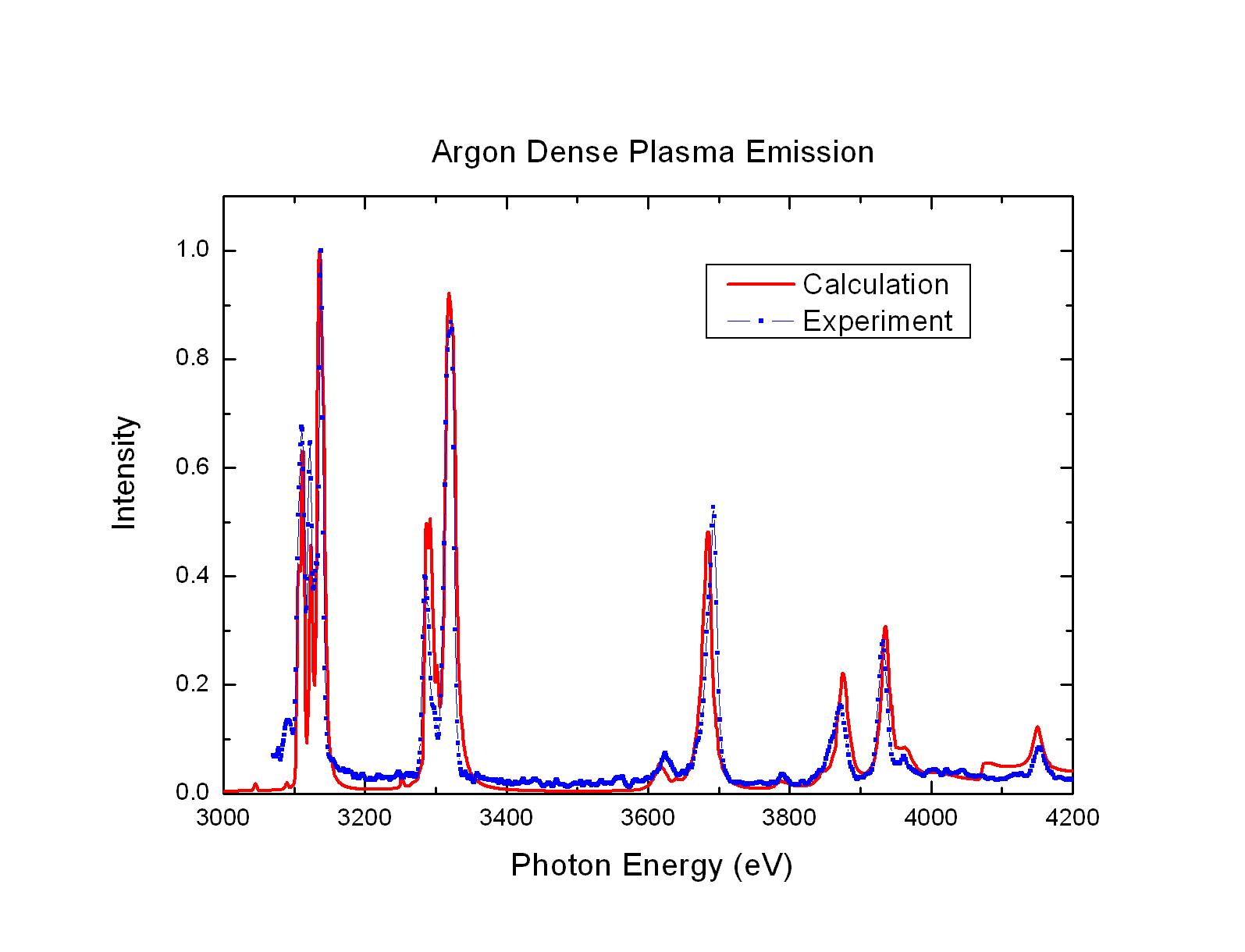 Argon Dense Plasma Emission

Calculation
Experiment

Intensity

1.0
0.8
0.6
0.4
0.2
0.0

3000 3200 3400 3600 3800 4000 4200

Photon Energy (eV)